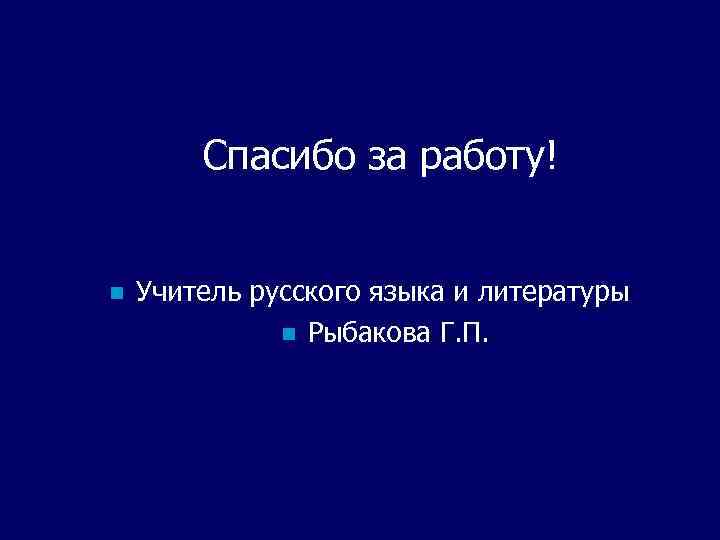 Спасибо за работу!

- Учитель русского языка и литературы
- Рыбакова Г.П.